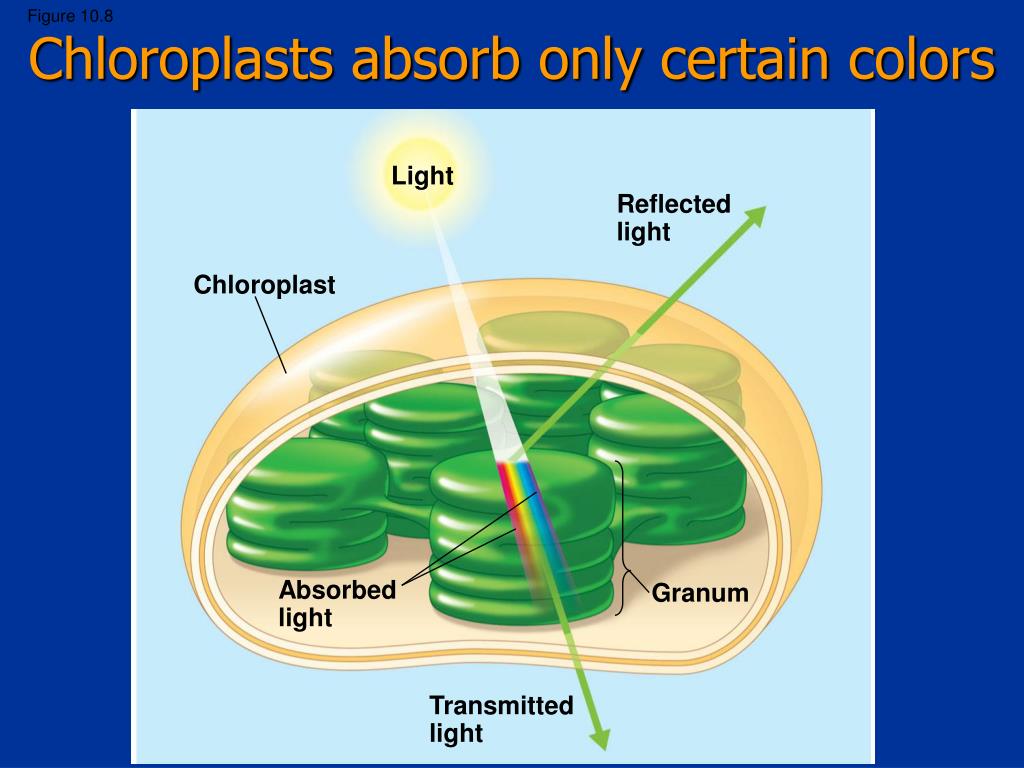 Figure 10.8

Chloroplasts absorb only certain colors

Light

Reflected light

Chloroplast

Absorbed light

Granum

Transmitted light